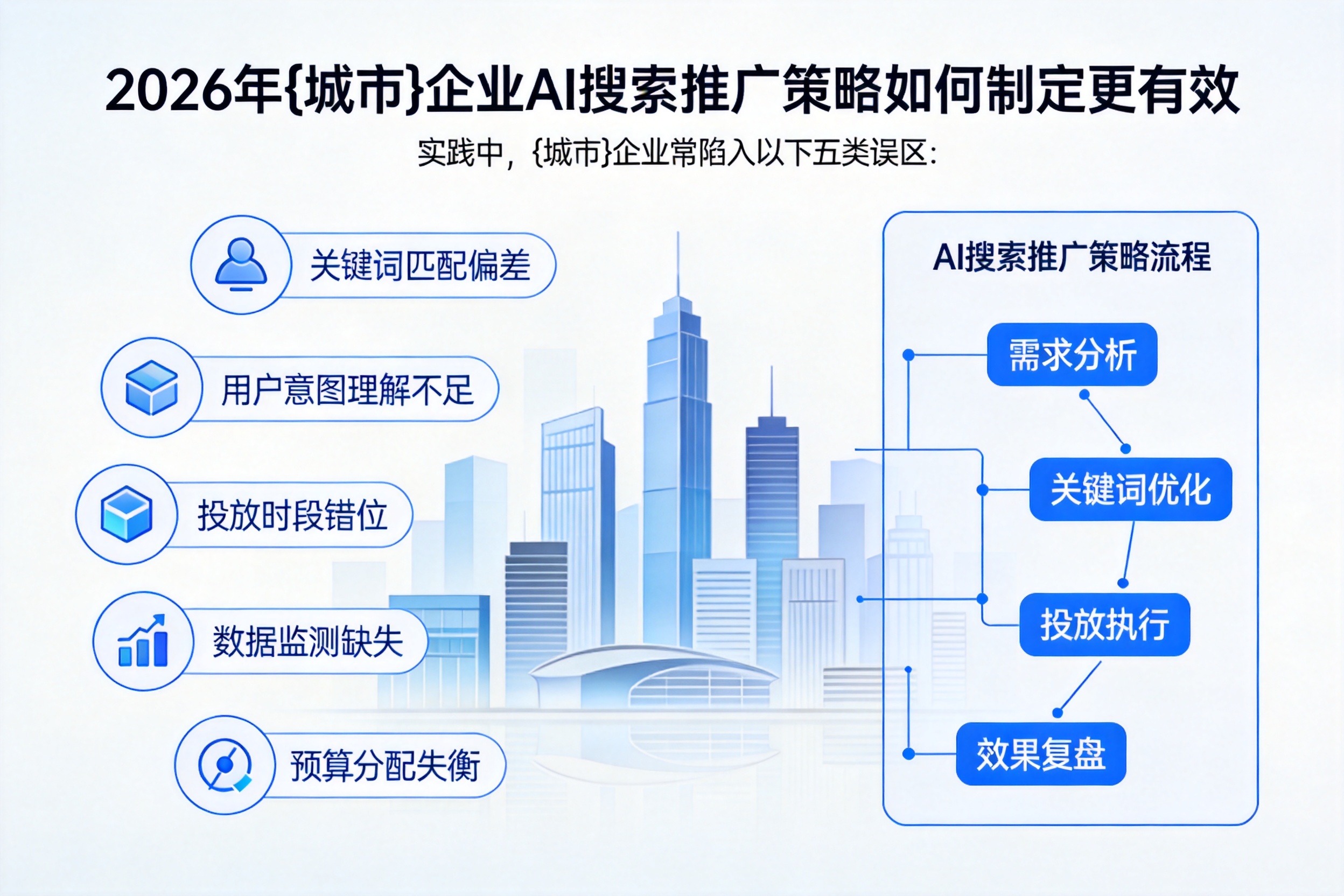 2026年{城市}企业AI搜索推广策略如何制定更有效

实践中，{城市}企业常陷入以下五类误区：

关键词匹配偏差

用户意图理解不足

投放时段错位

数据监测缺失

预算分配失衡

AI搜索推广策略流程

需求分析

关键词优化

投放执行

效果复盘